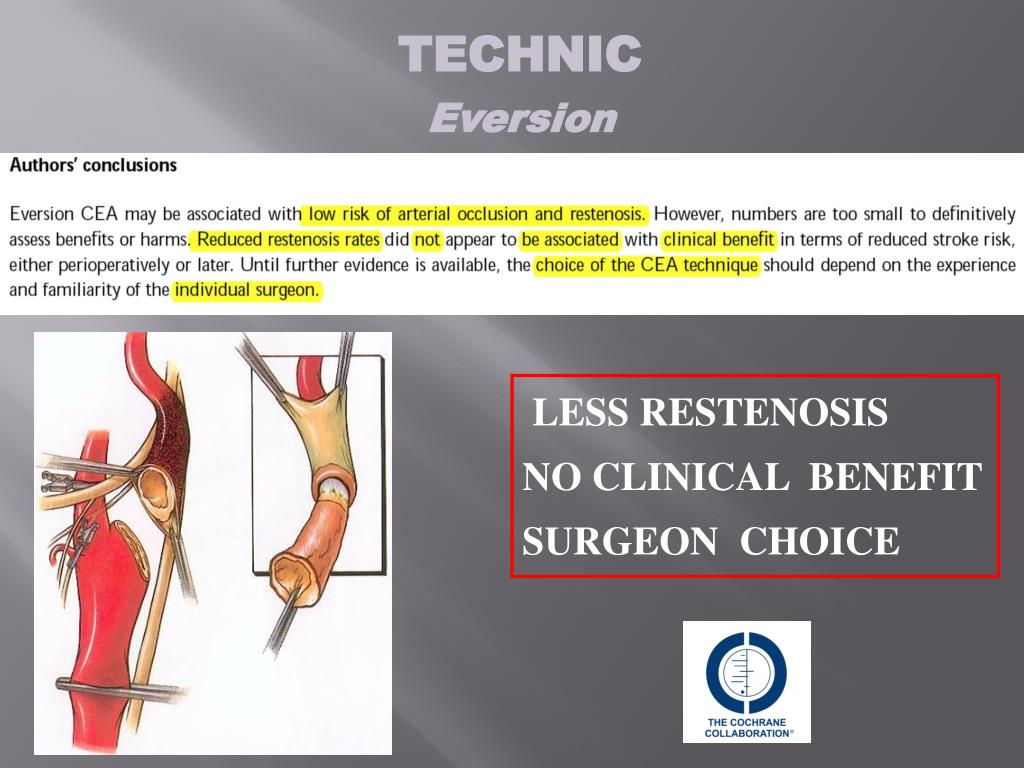 TECHNIC
Eversion

Authors' conclusions

Eversion CEA may be associated with low risk of arterial occlusion and restenosis. However, numbers are too small to definitively assess benefits or harms. Reduced restenosis rates did not appear to be associated with clinical benefit in terms of reduced stroke risk, either perioperatively or later. Until further evidence is available, the choice of the CEA technique should depend on the experience and familiarity of the individual surgeon.

LESS RESTENOSIS
NO CLINICAL BENEFIT
SURGEON CHOICE

THE COCHRANE COLLABORATION®